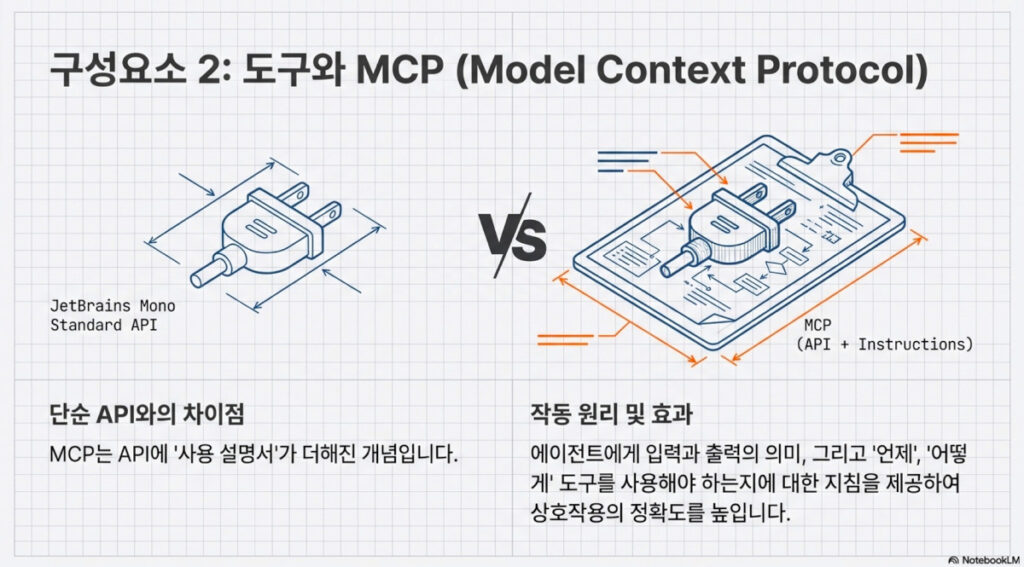 구성요소 2: 도구와 MCP (Model Context Protocol)

JetBrains Mono
Standard API

VS

MCP
(API + Instructions)

단순 API와의 차이점

MCP는 API에 '사용 설명서'가 더해진 개념입니다.

작동 원리 및 효과

에이전트에게 입력과 출력의 의미, 그리고 '언제', '어떻게' 도구를 사용해야 하는지에 대한 지침을 제공하여 상호작용의 정확도를 높입니다.

NotebookLM